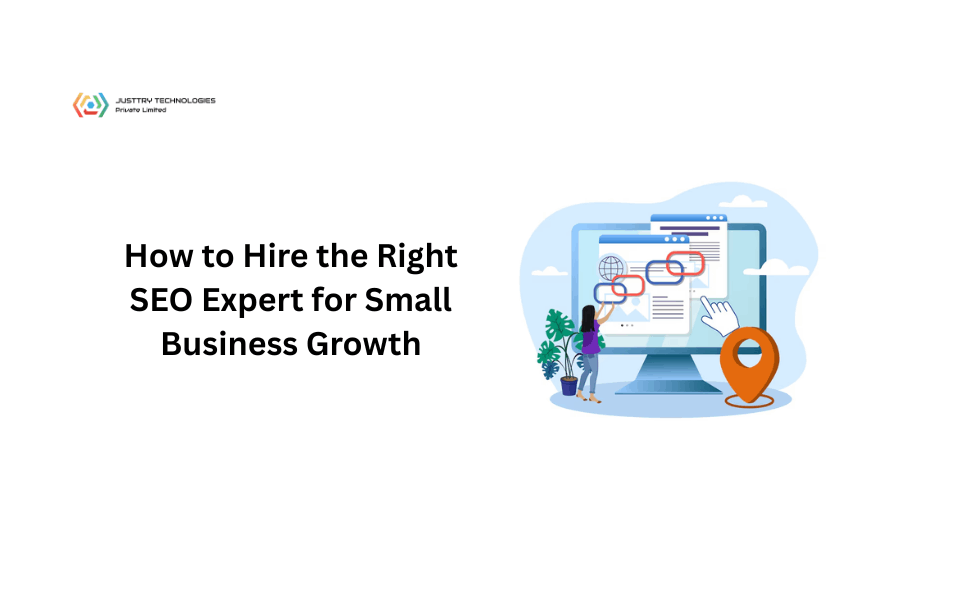 JUSTTRY TECHNOLOGIES
Private Limited

How to Hire the Right SEO Expert for Small Business Growth